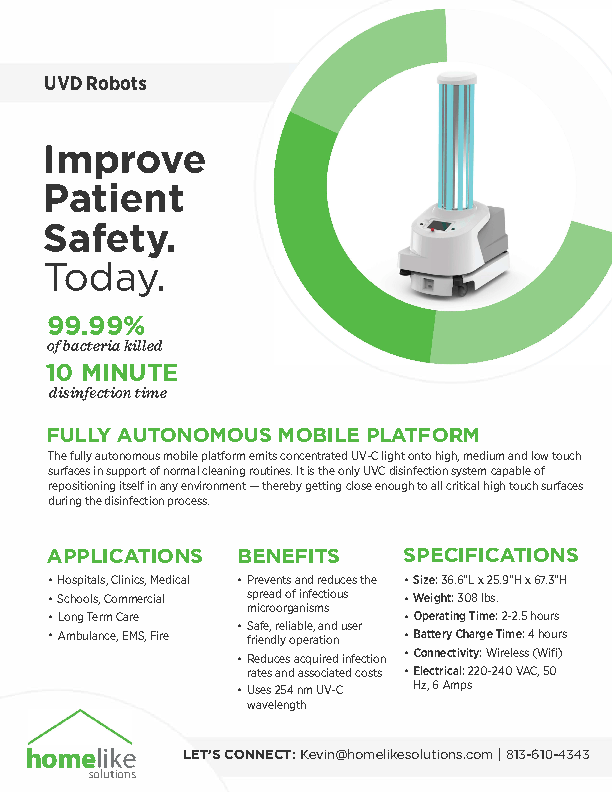 UVD Robots

Improve Patient Safety. Today.

99.99%
of bacteria killed

10 MINUTE
disinfection time

FULLY AUTONOMOUS MOBILE PLATFORM

The fully autonomous mobile platform emits concentrated UV-C light onto high, medium and low touch surfaces in support of normal cleaning routines. It is the only UVC disinfection system capable of repositioning itself in any environment — thereby getting close enough to all critical high touch surfaces during the disinfection process.

APPLICATIONS

• Hospitals, Clinics, Medical
• Schools, Commercial
• Long Term Care
• Ambulance, EMS, Fire

BENEFITS

• Prevents and reduces the spread of infectious microorganisms
• Safe, reliable, and user friendly operation
• Reduces acquired infection rates and associated costs
• Uses 254 nm UV-C wavelength

SPECIFICATIONS

• Size: 36.6"L x 25.9"H x 67.3"H
• Weight: 308 lbs.
• Operating Time: 2-2.5 hours
• Battery Charge Time: 4 hours
• Connectivity: Wireless (Wifi)
• Electrical: 220-240 VAC, 50 Hz, 6 Amps

homelike solutions

LET'S CONNECT: Kevin@homelikesolutions.com | 813-610-4343